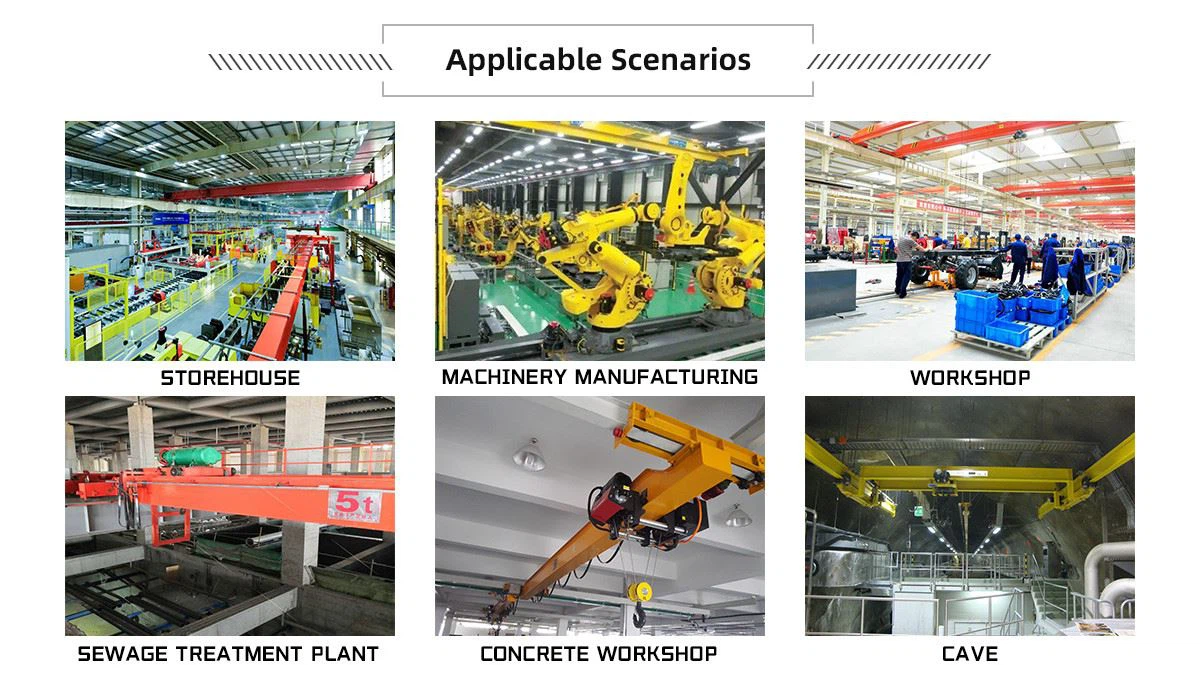 Applicable Scenarios

STOREHOUSE

MACHINERY MANUFACTURING

WORKSHOP

5t

SEWAGE TREATMENT PLANT

CONCRETE WORKSHOP

CAVE